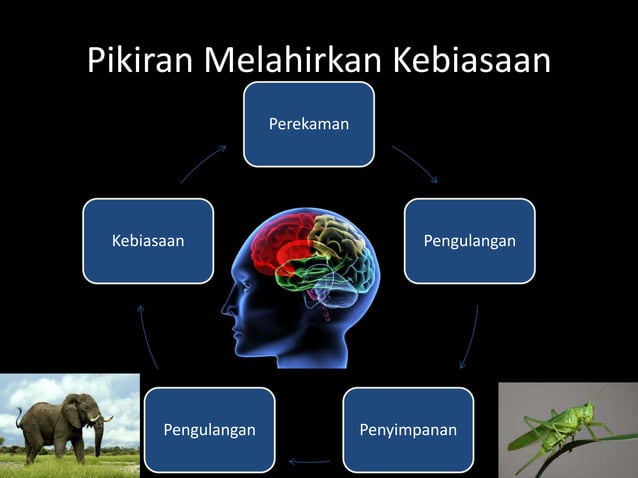 Pikiran Melahirkan Kebiasaan

Perekaman

Pengulangan

Penyimpanan

Pengulangan

Kebiasaan